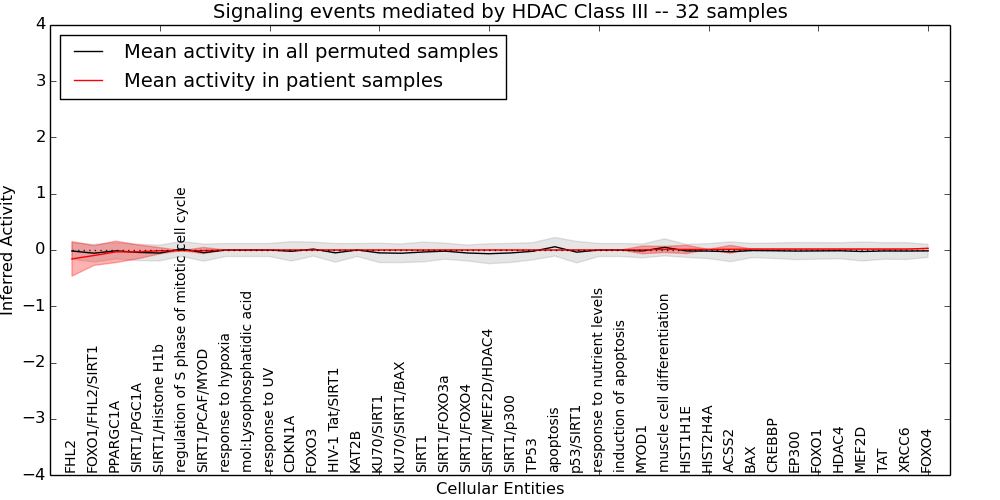 Signaling events mediated by HDAC Class III -- 32 samples

Mean activity in all permuted samples
Mean activity in patient samples

Inferred Activity

4
3
2
1
0
−1
−2
−3
−4

FHL2
FOXO1/FHL2/SIRT1
PPARGC1A
SIRT1/PGC1A
SIRT1/Histone H1b
regulation of S phase of mitotic cell cycle
SIRT1/PCAF/MYOD
response to hypoxia
mol:Lysophosphatidic acid
response to UV
CDKN1A
FOXO3
HIV-1 Tat/SIRT1
KAT2B
KU70/SIRT1
KU70/SIRT1/BAX
SIRT1
SIRT1/FOXO3a
SIRT1/FOXO4
SIRT1/MEF2D/HDAC4
SIRT1/p300
TP53
apoptosis
p53/SIRT1
response to nutrient levels
induction of apoptosis
MYOD1
muscle cell differentiation
HIST1H1E
HIST2H4A
ACSS2
BAX
CREBBP
EP300
FOXO1
HDAC4
MEF2D
TAT
XRCC6
FOXO4

Cellular Entities